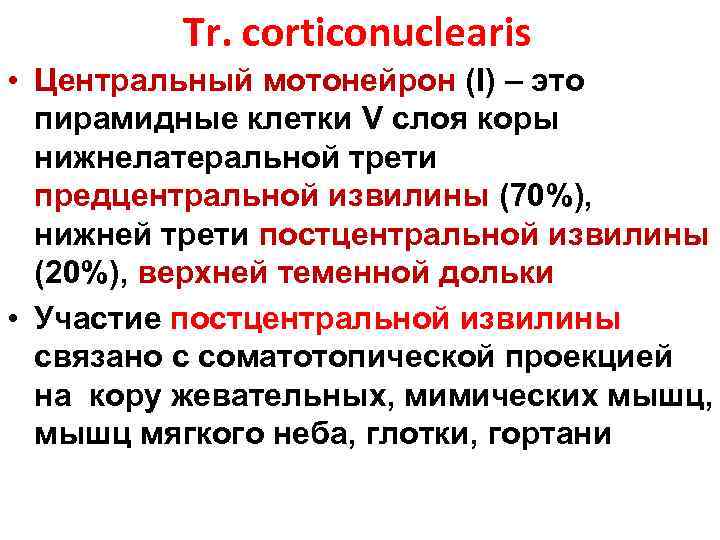 Tr. corticonuclearis

• Центральный мотонейрон (I) – это пирамидные клетки V слоя коры нижнелатеральной трети предцентральной извилины (70%), нижней трети постцентральной извилины (20%), верхней теменной дольки

• Участие постцентральной извилины связано с соматотопической проекцией на кору жевательных, мимических мышц, мышц мягкого неба, глотки, гортани